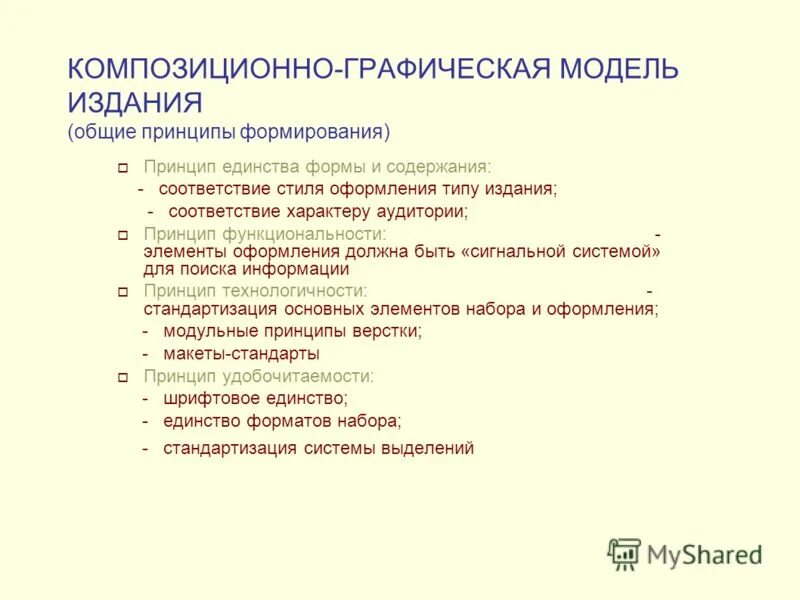 КОМПОЗИЦИОННО-ГРАФИЧЕСКАЯ МОДЕЛЬ ИЗДАНИЯ
(общие принципы формирования)

Принцип единства формы и содержания:
- соответствие стиля оформления типу издания;
- соответствие характеру аудитории;

Принцип функциональности: - элементы оформления должна быть «сигнальной системой» для поиска информации

Принцип технологичности: - стандартизация основных элементов набора и оформления;
- модульные принципы верстки;
- макеты-стандарты

Принцип удобочитаемости:
- шрифтовое единство;
- единство форматов набора;
- стандартизация системы выделений

MyShared